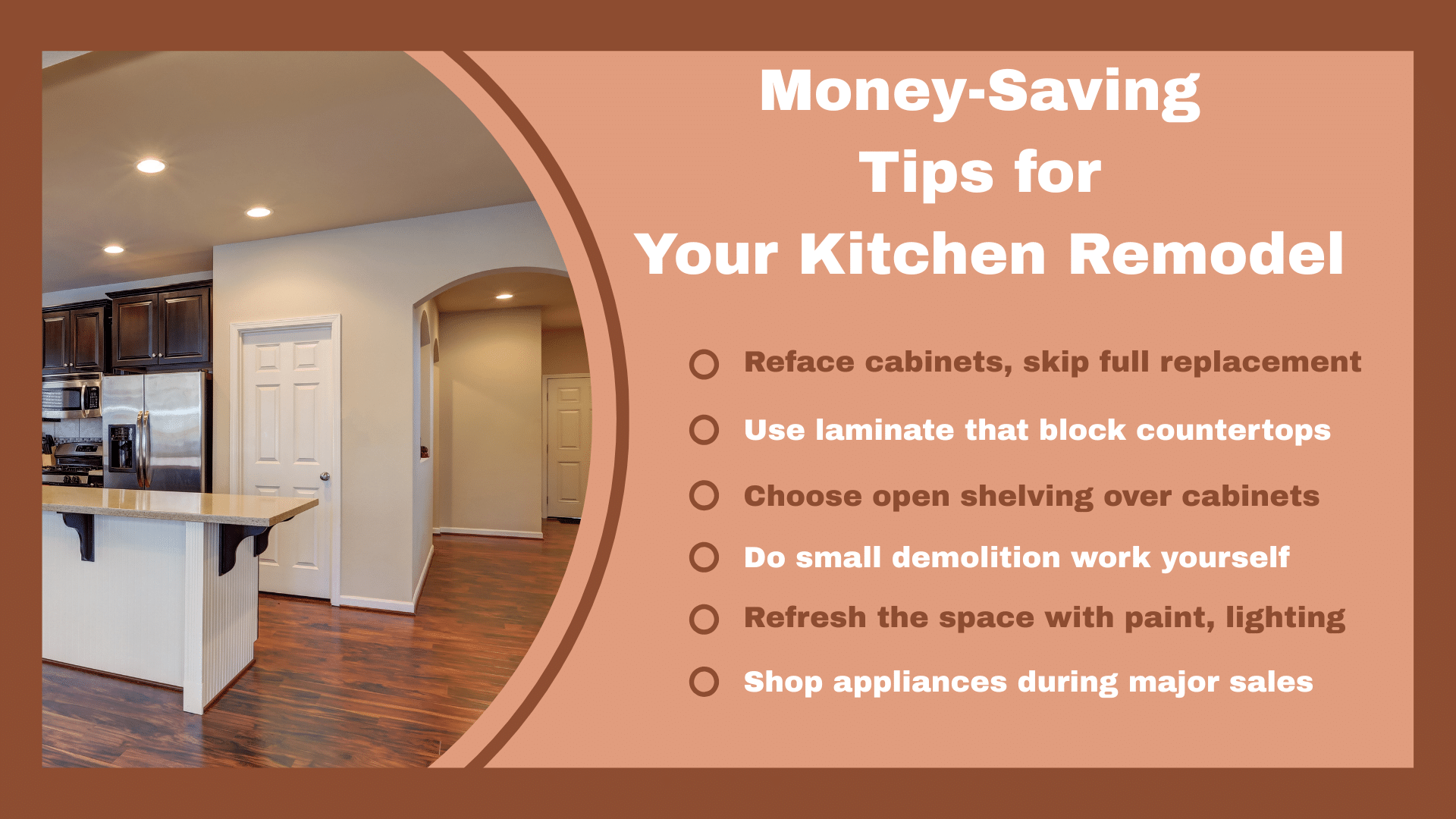 Money-Saving Tips for Your Kitchen Remodel

Reface cabinets, skip full replacement

Use laminate that block countertops

Choose open shelving over cabinets

Do small demolition work yourself

Refresh the space with paint, lighting

Shop appliances during major sales